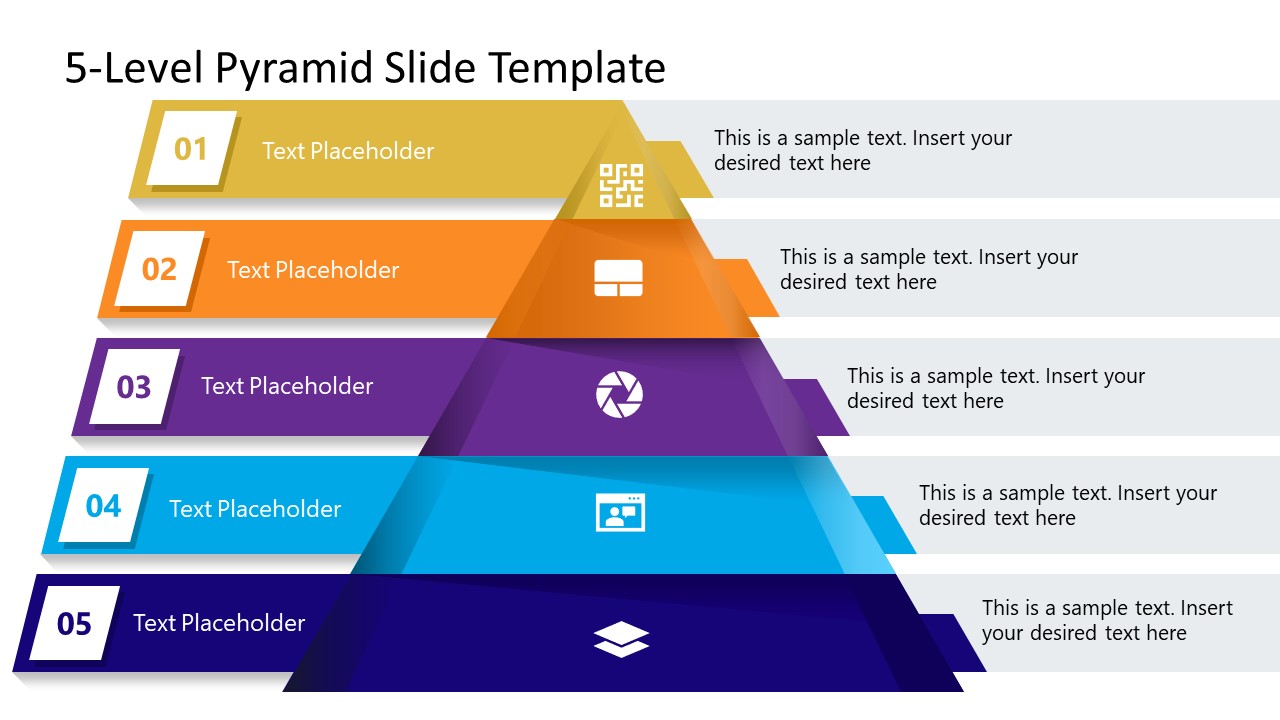 5-Level Pyramid Slide Template

01 Text Placeholder

This is a sample text. Insert your desired text here

02 Text Placeholder

This is a sample text. Insert your desired text here

03 Text Placeholder

This is a sample text. Insert your desired text here

04 Text Placeholder

This is a sample text. Insert your desired text here

05 Text Placeholder

This is a sample text. Insert your desired text here